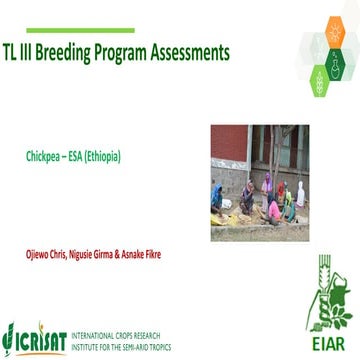 TL III Breeding Program Assessments

Chickpea – ESA (Ethiopia)

Ojiewo Chris, Nigusie Girma & Asnake Fikre

ICRISAT INTERNATIONAL CROPS RESEARCH INSTITUTE FOR THE SEMI-ARID TROPICS

EIAR